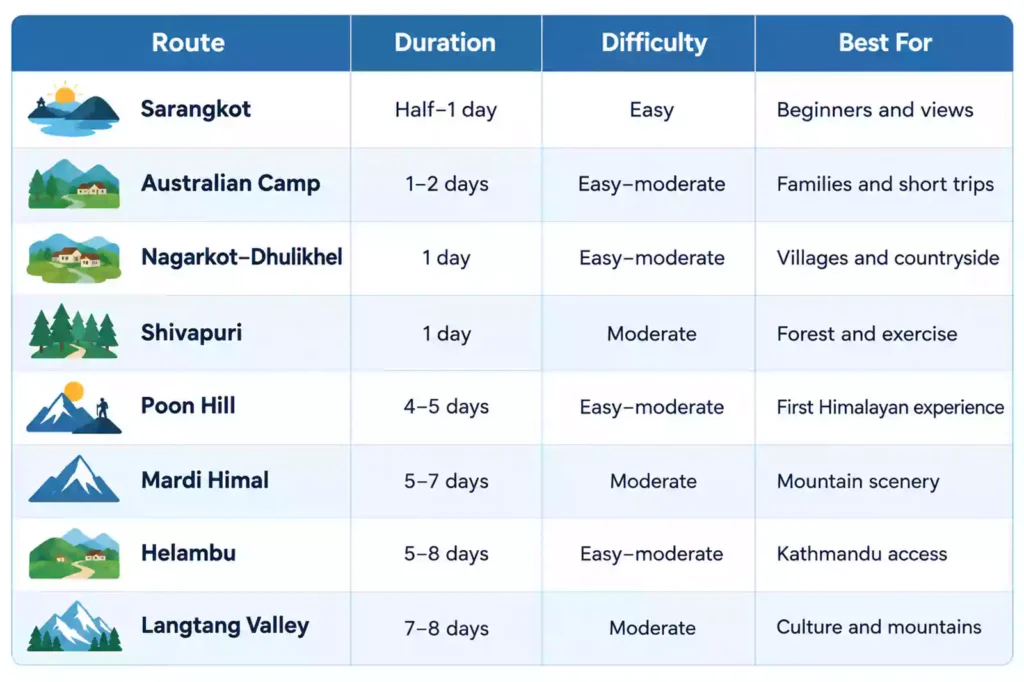 | Route | Duration | Difficulty | Best For |
|---|---|---|---|
| Sarangkot | Half–1 day | Easy | Beginners and views |
| Australian Camp | 1–2 days | Easy–moderate | Families and short trips |
| Nagarkot–Dhulikhel | 1 day | Easy–moderate | Villages and countryside |
| Shivapuri | 1 day | Moderate | Forest and exercise |
| Poon Hill | 4–5 days | Easy–moderate | First Himalayan experience |
| Mardi Himal | 5–7 days | Moderate | Mountain scenery |
| Helambu | 5–8 days | Easy–moderate | Kathmandu access |
| Langtang Valley | 7–8 days | Moderate | Culture and mountains |